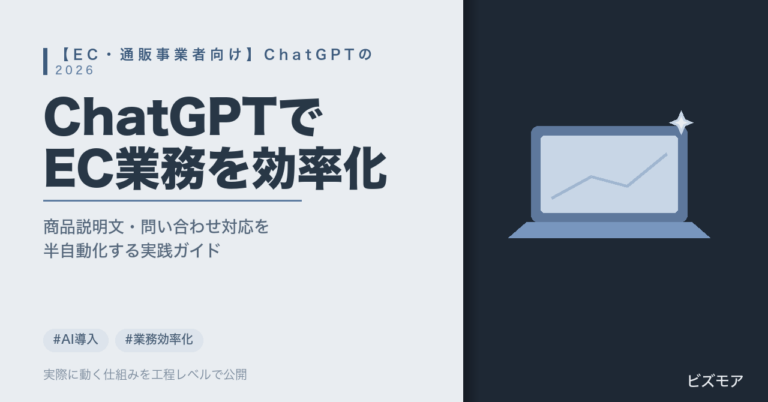 【EC・通販事業者向け】ChatGPTの
2026

ChatGPTで
EC業務を効率化

商品説明文・問い合わせ対応を
半自動化する実践ガイド

#AI導入 #業務効率化

実際に動く仕組みを工程レベルで公開

ビズモア